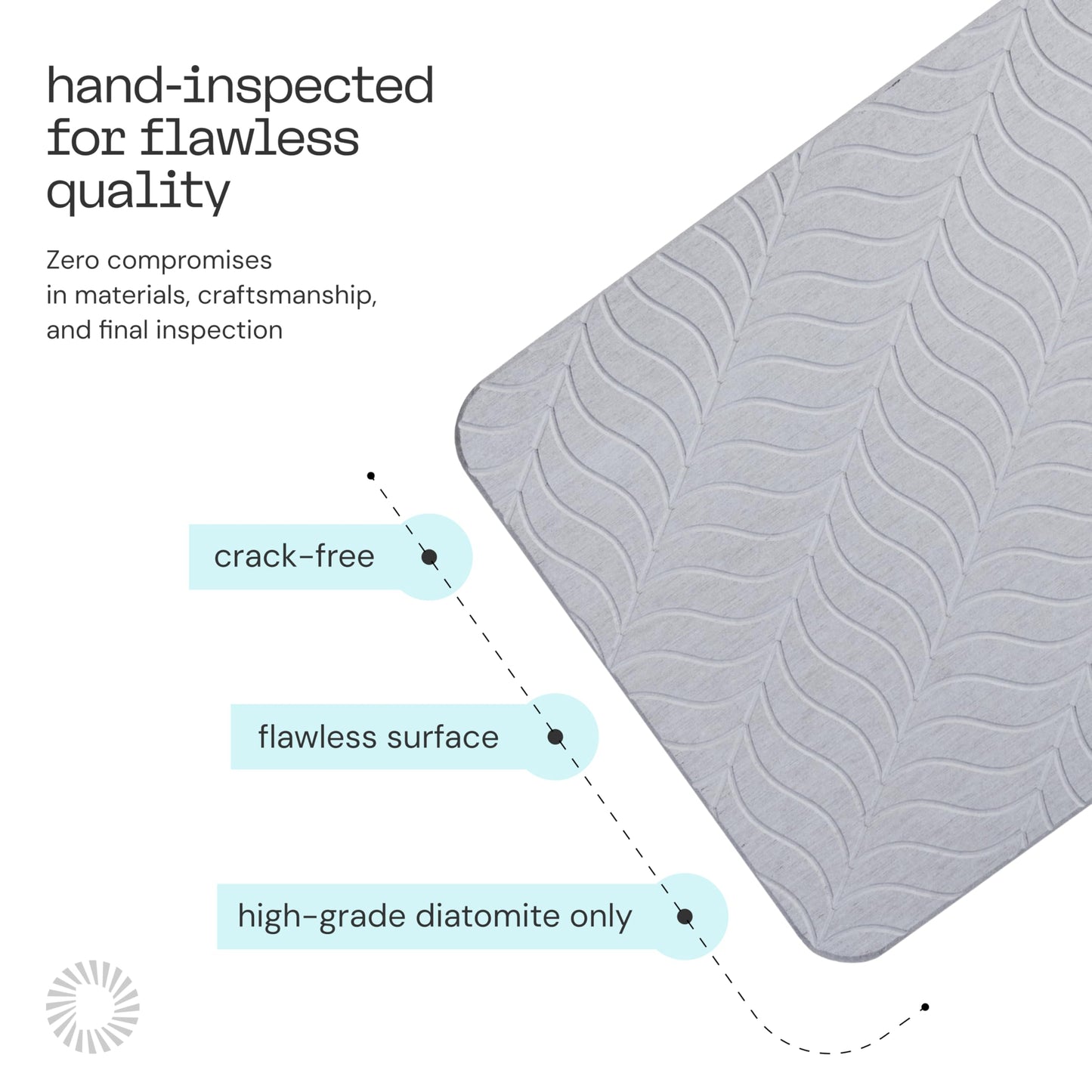 hand-inspected for flawless quality

Zero compromises in materials, craftsmanship, and final inspection

crack-free

flawless surface

high-grade diatomite only